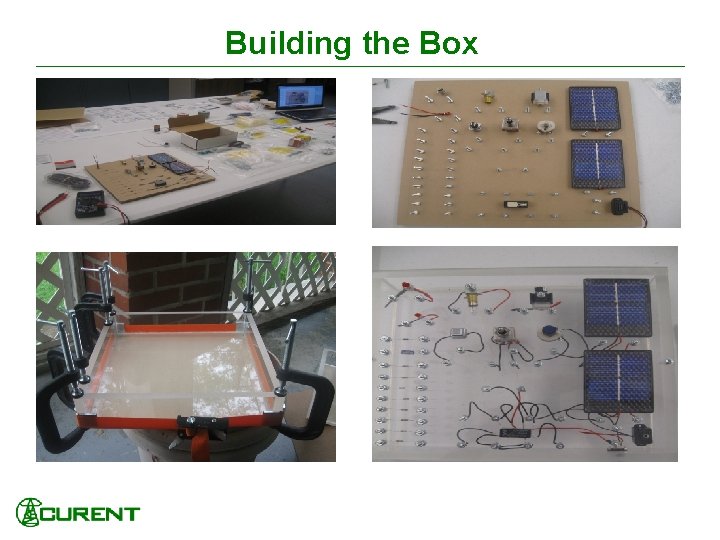 Building the Box

CURENT